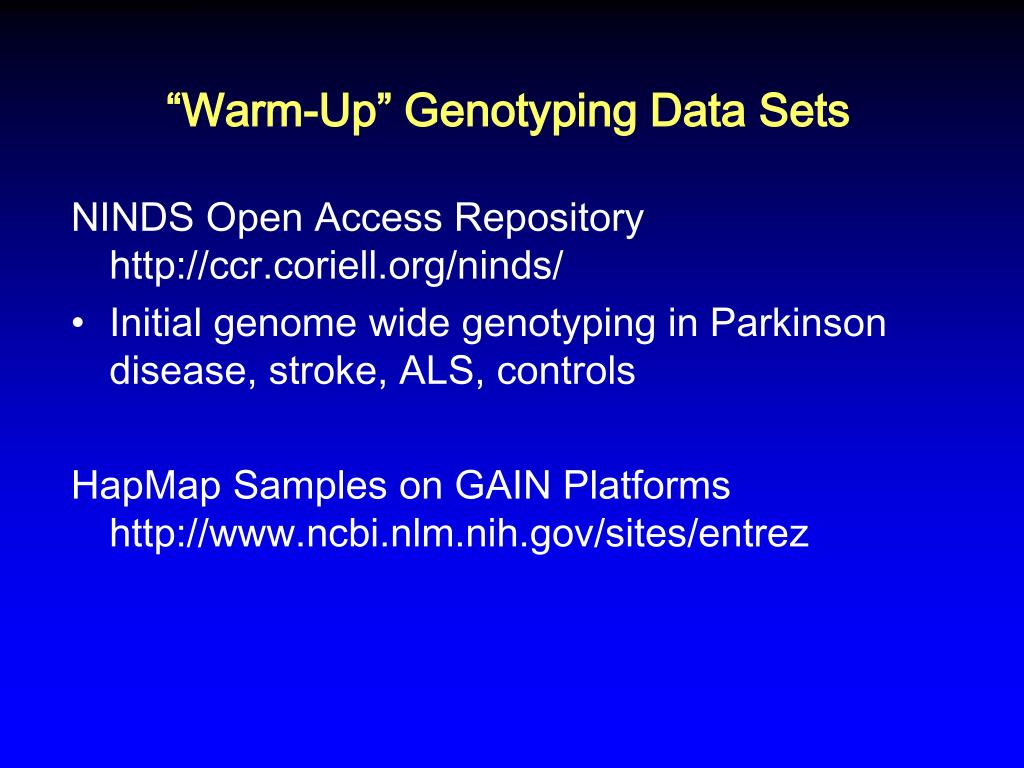 “Warm-Up” Genotyping Data Sets

NINDS Open Access Repository http://ccr.coriell.org/ninds/

• Initial genome wide genotyping in Parkinson disease, stroke, ALS, controls

HapMap Samples on GAIN Platforms http://www.ncbi.nlm.nih.gov/sites/entrez